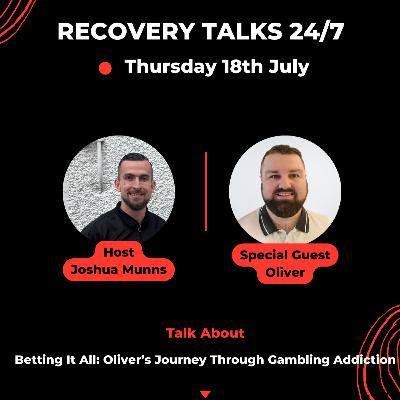 RECOVERY TALKS 24/7

Thursday 18th July

Host
Joshua Munns

Special Guest
Oliver

Talk About

Betting It All: Oliver's Journey Through Gambling Addiction